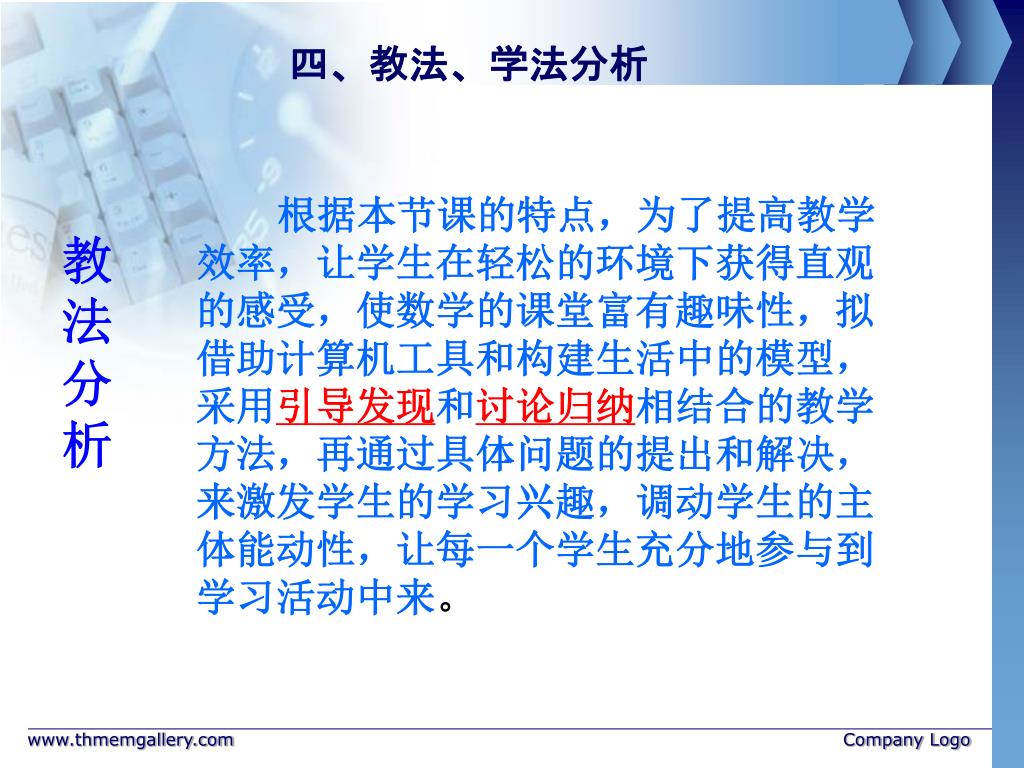 四、教法、学法分析

教法分析

根据本节课的特点，为了提高教学效率，让学生在轻松的环境下获得直观的感受，使数学的课堂富有趣味性，拟借助计算机工具和构建生活中的模型，采用引导发现和讨论归纳相结合的教学方法，再通过具体问题的提出和解决，来激发学生的学习兴趣，调动学生的主体能动性，让每一个学生充分地参与到学习活动中来。

www.thmemgallery.com

Company Logo